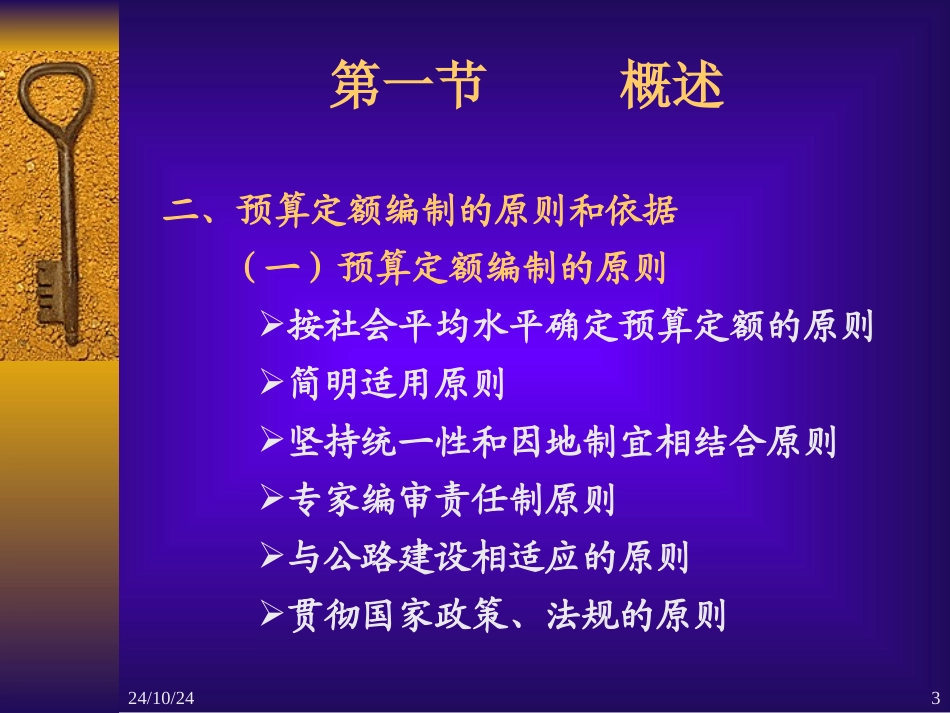 第一节　　概述

二、预算定额编制的原则和依据

（一）预算定额编制的原则

➢按社会平均水平确定预算定额的原则

➢简明适用原则

➢坚持统一性和因地制宜相结合原则

➢专家编审责任制原则

➢与公路建设相适应的原则

➢贯彻国家政策、法规的原则

24/10/24

3